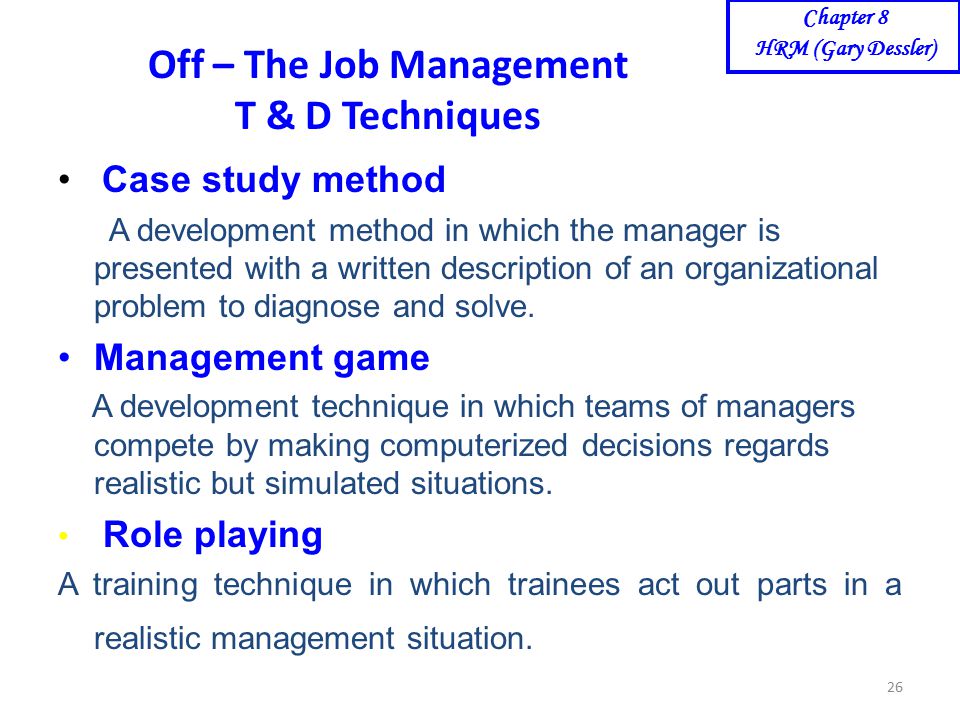 Chapter 8
HRM (Gary Dessler)

Off – The Job Management T & D Techniques

• Case study method

A development method in which the manager is presented with a written description of an organizational problem to diagnose and solve.

• Management game

A development technique in which teams of managers compete by making computerized decisions regards realistic but simulated situations.

• Role playing

A training technique in which trainees act out parts in a realistic management situation.

26